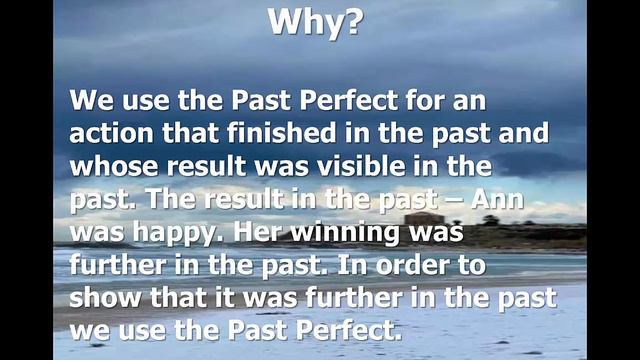 Why?

We use the Past Perfect for an action that finished in the past and whose result was visible in the past. The result in the past – Ann was happy. Her winning was further in the past. In order to show that it was further in the past we use the Past Perfect.